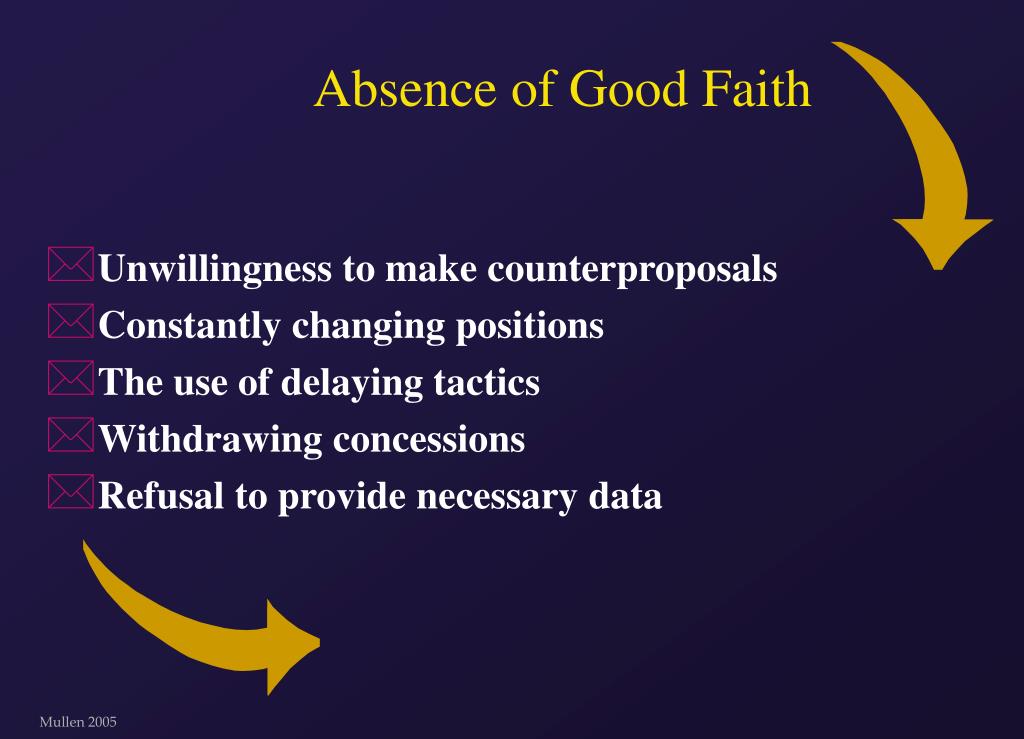 Absence of Good Faith

Unwillingness to make counterproposals
Constantly changing positions
The use of delaying tactics
Withdrawing concessions
Refusal to provide necessary data

Mullen 2005